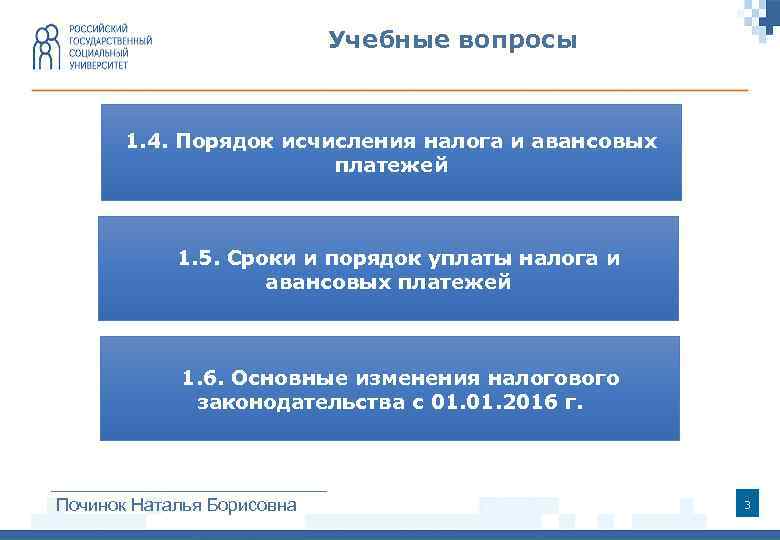 РОССИЙСКИЙ ГОСУДАРСТВЕННЫЙ СОЦИАЛЬНЫЙ УНИВЕРСИТЕТ

Учебные вопросы

1.4. Порядок исчисления налога и авансовых платежей

1.5. Сроки и порядок уплаты налога и авансовых платежей

1.6. Основные изменения налогового законодательства с 01.01.2016 г.

Починок Наталья Борисовна

3